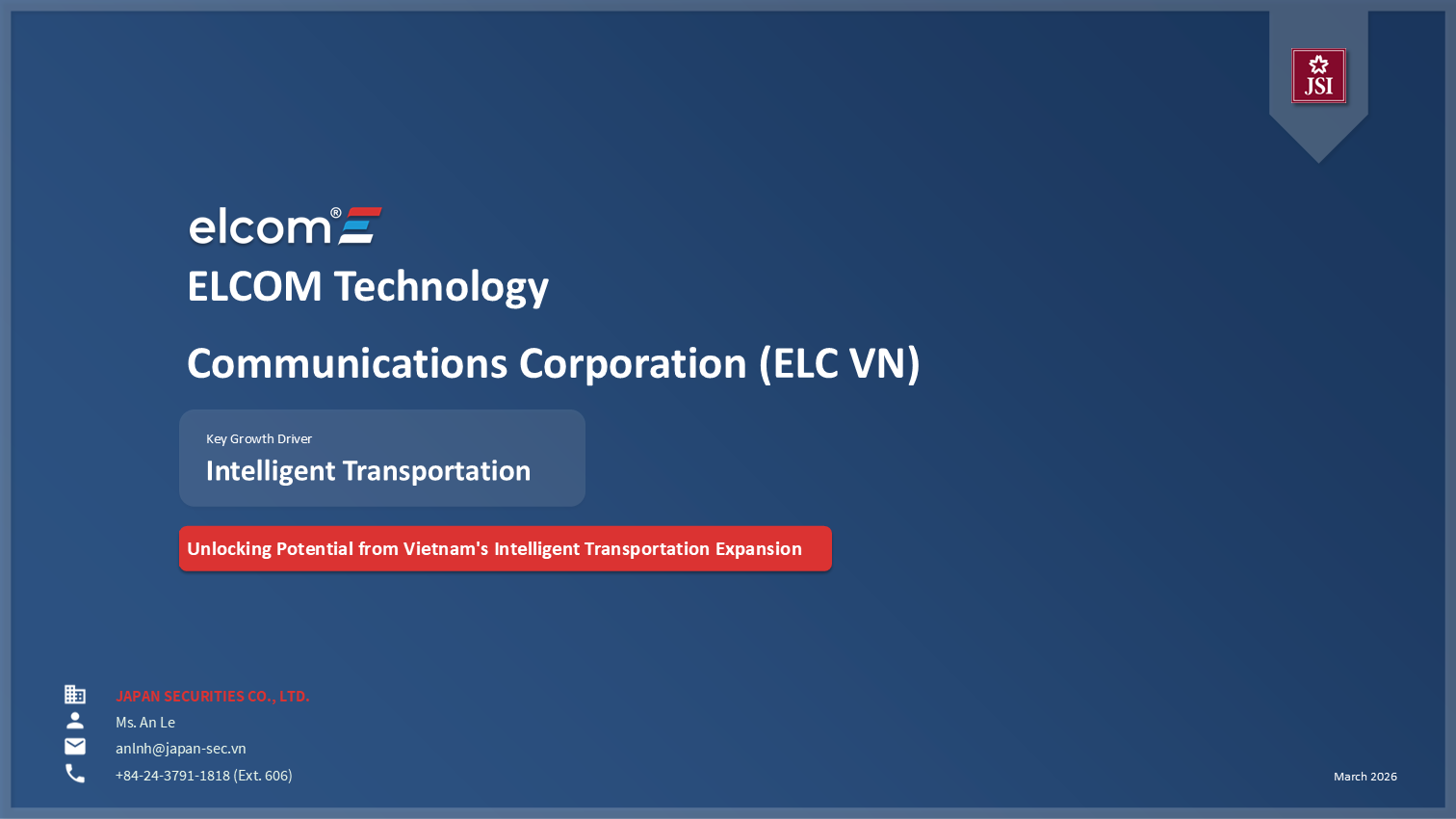 JSI

elcom®

ELCOM Technology

Communications Corporation (ELC VN)

Key Growth Driver

Intelligent Transportation

Unlocking Potential from Vietnam's Intelligent Transportation Expansion

JAPAN SECURITIES CO., LTD.

Ms. An Le

anlnh@japan-sec.vn

+84-24-3791-1818 (Ext. 606)

March 2026